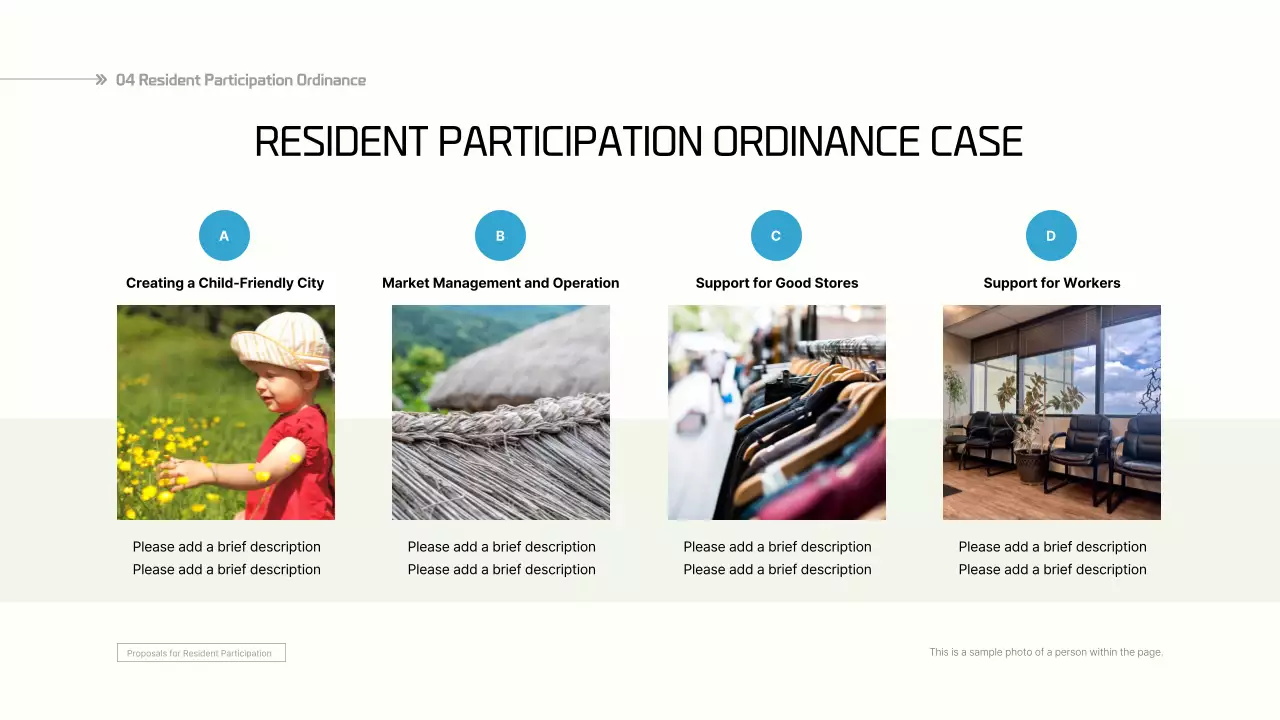 04 Resident Participation Ordinance

RESIDENT PARTICIPATION ORDINANCE CASE

A

Creating a Child-Friendly City

Please add a brief description
Please add a brief description

B

Market Management and Operation

Please add a brief description
Please add a brief description

C

Support for Good Stores

Please add a brief description
Please add a brief description

D

Support for Workers

Please add a brief description
Please add a brief description

Proposals for Resident Participation

This is a sample photo of a person within the page.